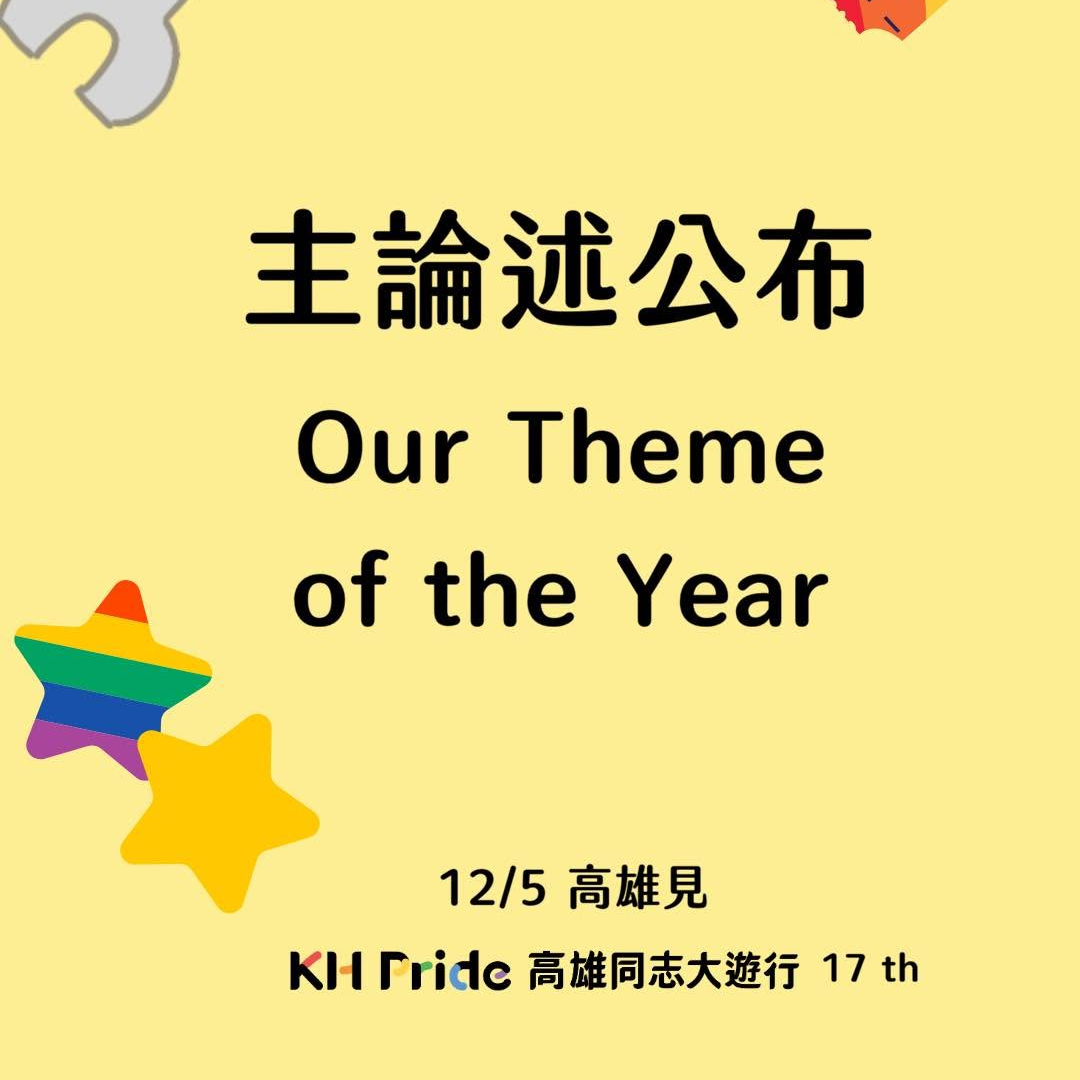 主論述公布
Our Theme
of the Year

12/5 高雄見
KH Pride 高雄同志大遊行 17 th